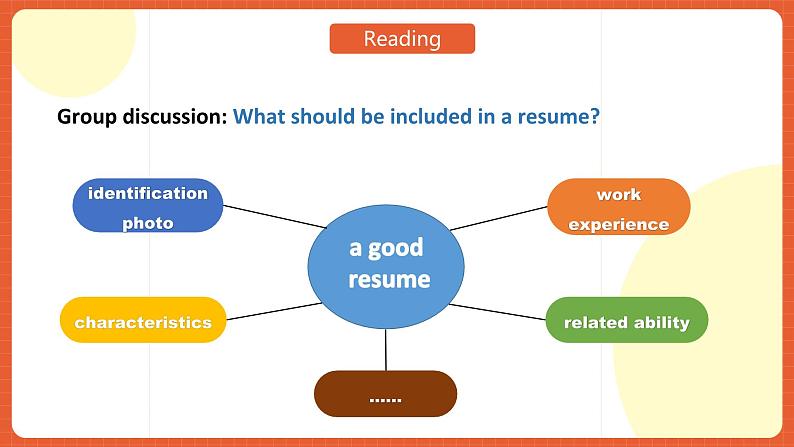 Reading

Group discussion: What should be included in a resume?

identification photo

work experience

a good resume

characteristics

related ability

......